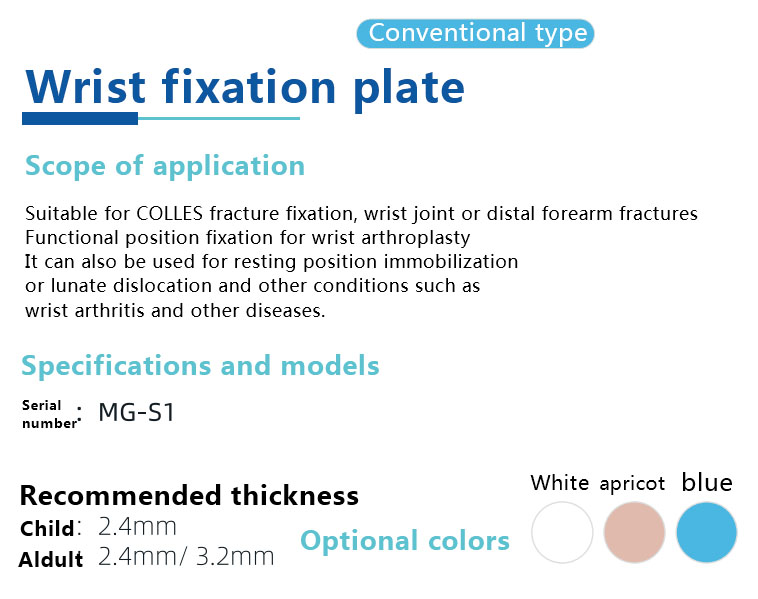 Conventional type

Wrist fixation plate

Scope of application

Suitable for COLLES fracture fixation, wrist joint or distal forearm fractures
Functional position fixation for wrist arthroplasty
It can also be used for resting position immobilization or lunate dislocation and other conditions such as wrist arthritis and other diseases.

Specifications and models

Serial number: MG-S1

Recommended thickness
Child: 2.4mm
Aldult 2.4mm/ 3.2mm

Optional colors

White apricot blue